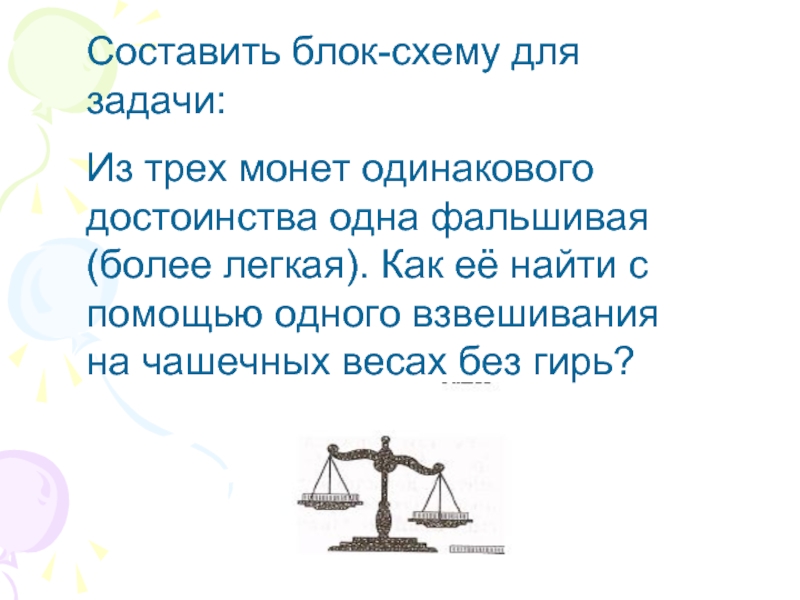 Составить блок-схему для задачи:

Из трех монет одинакового достоинства одна фальшивая (более легкая). Как её найти с помощью одного взвешивания на чашечных весах без гирь?